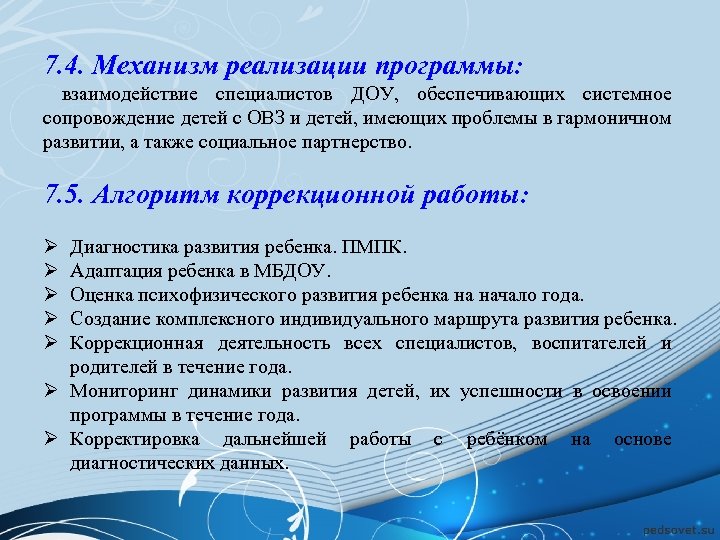 7.4. Механизм реализации программы:

взаимодействие специалистов ДОУ, обеспечивающих системное сопровождение детей с ОВЗ и детей, имеющих проблемы в гармоничном развитии, а также социальное партнерство.

7.5. Алгоритм коррекционной работы:

➢ Диагностика развития ребенка. ПМПК.
➢ Адаптация ребенка в МБДОУ.
➢ Оценка психофизического развития ребенка на начало года.
➢ Создание комплексного индивидуального маршрута развития ребенка.
➢ Коррекционная деятельность всех специалистов, воспитателей и родителей в течение года.
➢ Мониторинг динамики развития детей, их успешности в освоении программы в течение года.
➢ Корректировка дальнейшей работы с ребёнком на основе диагностических данных.

pedsovet.su